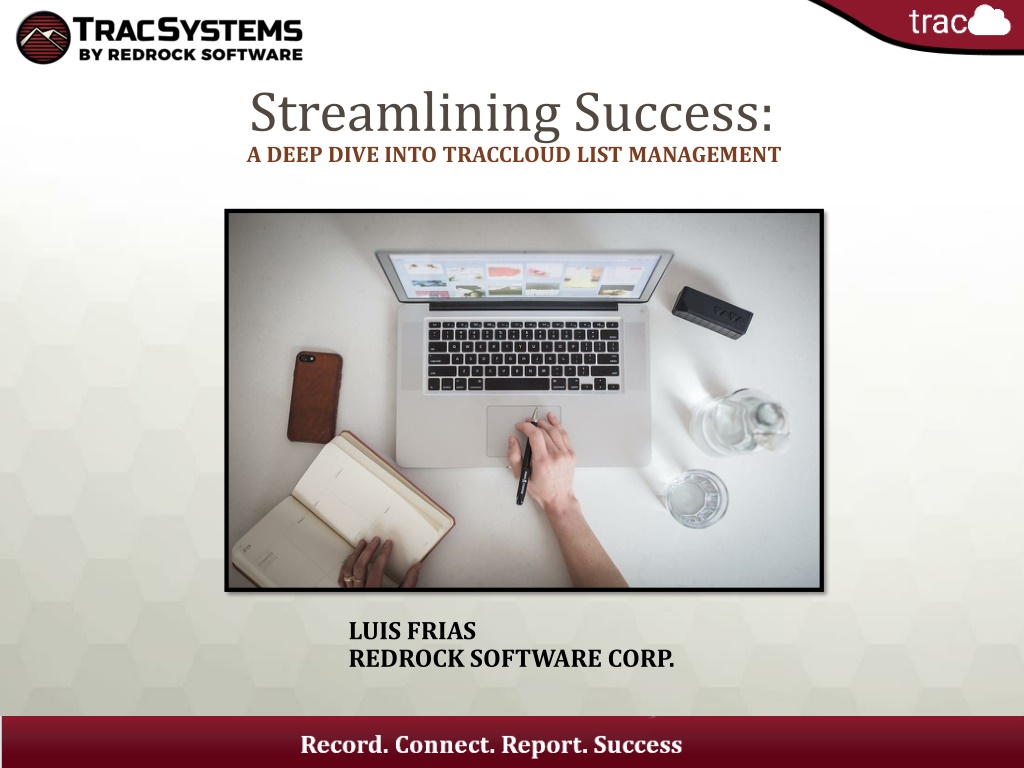 TRACSYSTEMS
BY REDROCK SOFTWARE

trac

Streamlining Success:
A DEEP DIVE INTO TRACCLOUD LIST MANAGEMENT

LUIS FRIAS
REDROCK SOFTWARE CORP.

Record. Connect. Report. Success